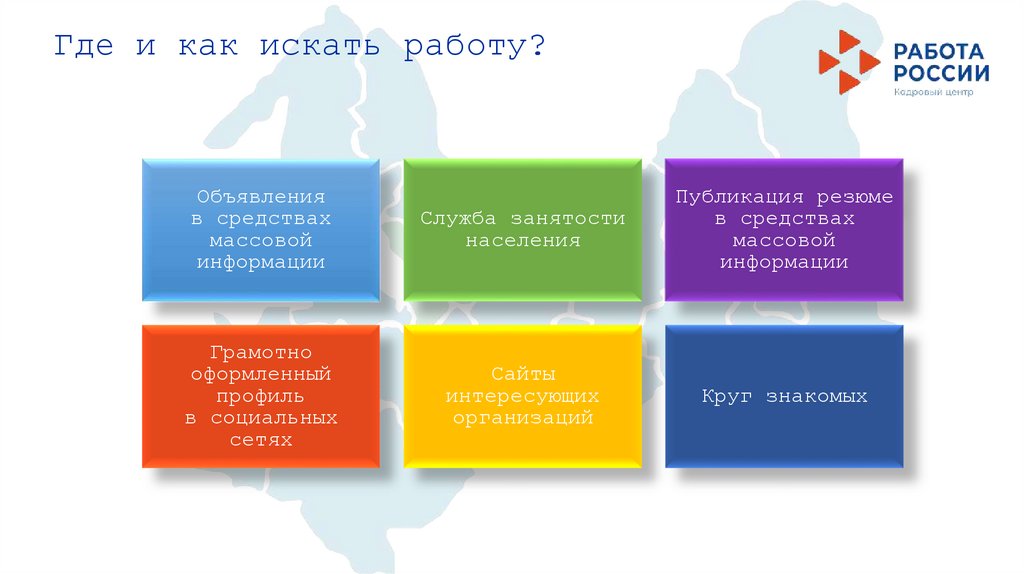 Где и как искать работу?

РАБОТА РОССИИ
Кадровый центр

Объявления в средствах массовой информации

Служба занятости населения

Публикация резюме в средствах массовой информации

Грамотно оформленный профиль в социальных сетях

Сайты интересующих организаций

Круг знакомых